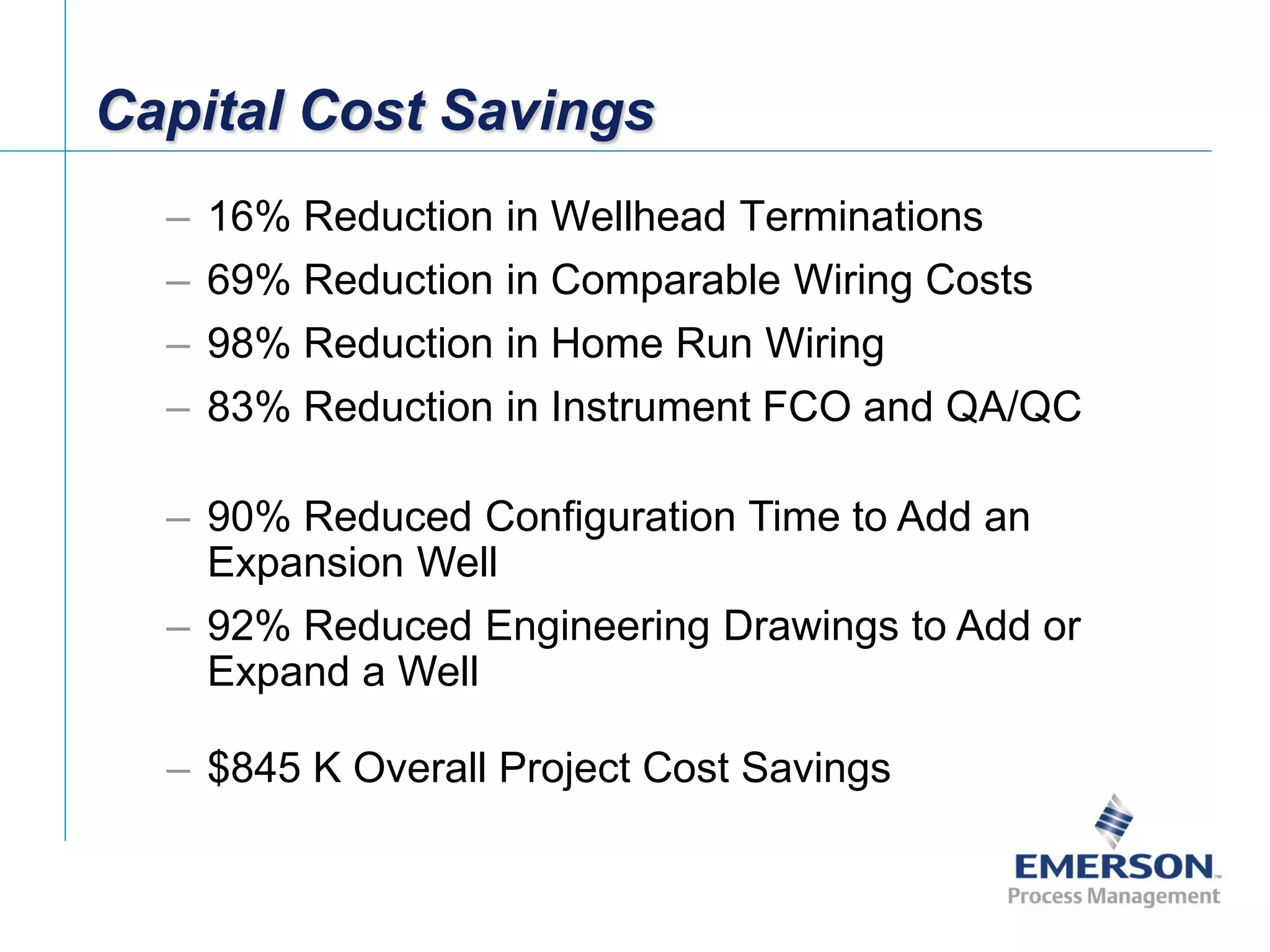 Capital Cost Savings

– 16% Reduction in Wellhead Terminations
– 69% Reduction in Comparable Wiring Costs
– 98% Reduction in Home Run Wiring
– 83% Reduction in Instrument FCO and QA/QC

– 90% Reduced Configuration Time to Add an Expansion Well
– 92% Reduced Engineering Drawings to Add or Expand a Well

– $845 K Overall Project Cost Savings

EMERSON™
Process Management